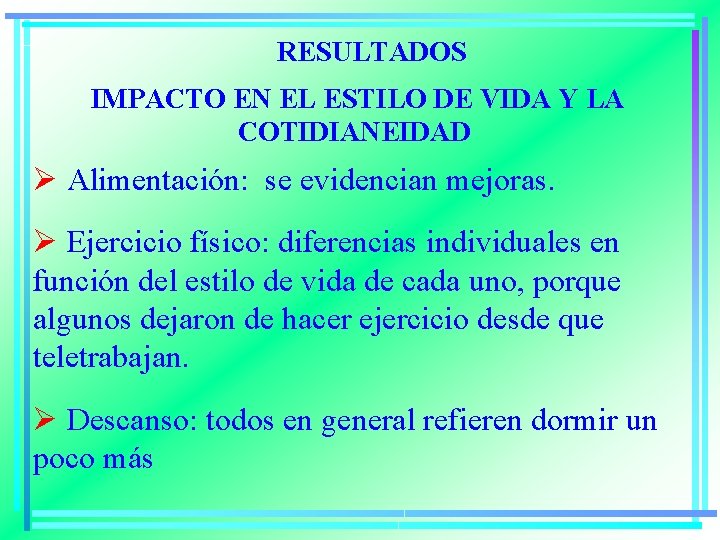 RESULTADOS

IMPACTO EN EL ESTILO DE VIDA Y LA COTIDIANEIDAD

➢ Alimentación: se evidencian mejoras.

➢ Ejercicio físico: diferencias individuales en función del estilo de vida de cada uno, porque algunos dejaron de hacer ejercicio desde que teletrabajan.

➢ Descanso: todos en general refieren dormir un poco más